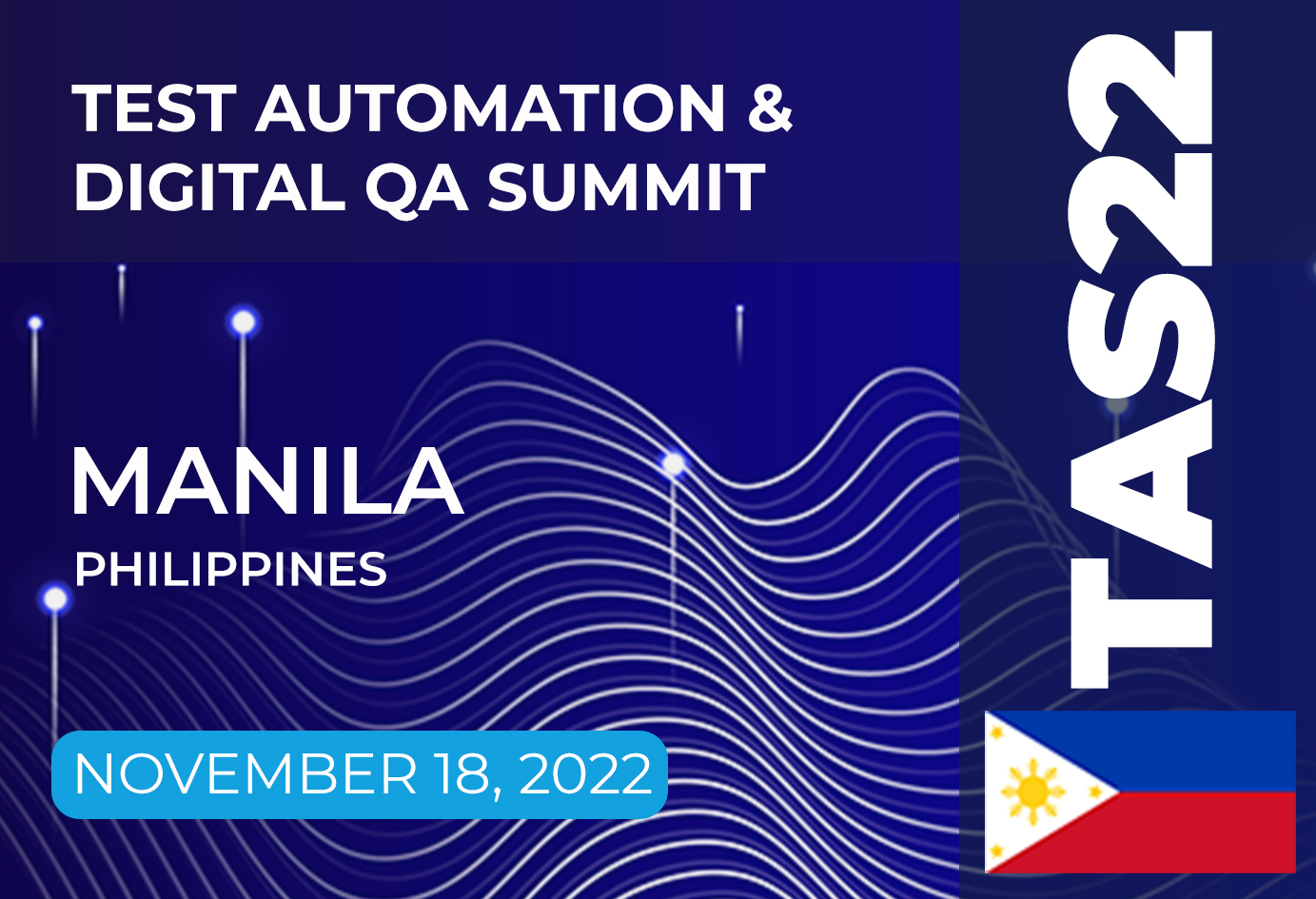 TEST AUTOMATION & DIGITAL QA SUMMIT

MANILA
PHILIPPINES

NOVEMBER 18, 2022

TAS22